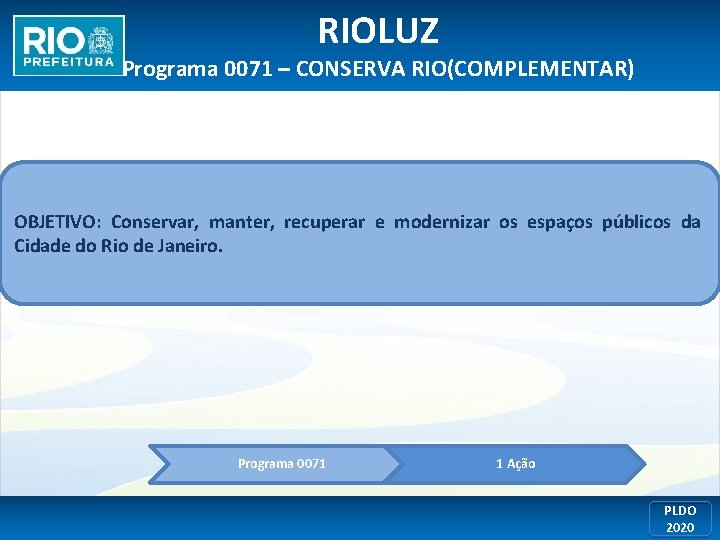 RIO PREFEITURA

RIOLUZ

Programa 0071 – CONSERVA RIO(COMPLEMENTAR)

OBJETIVO: Conservar, manter, recuperar e modernizar os espaços públicos da Cidade do Rio de Janeiro.

Programa 0071

1 Ação

PLDO 2020